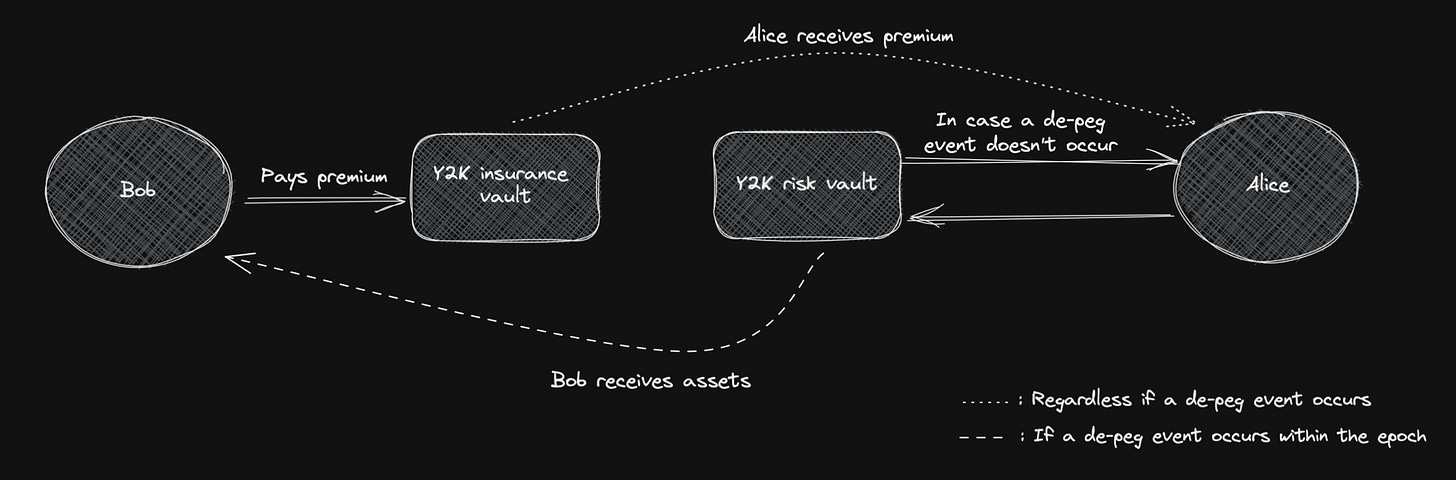 Alice receives premium

Bob

Pays premium

Y2K insurance vault

Y2K risk vault

In case a de-peg event doesn't occur

Alice

Bob receives assets

: Regardless if a de-peg event occurs

: If a de-peg event occurs within the epoch